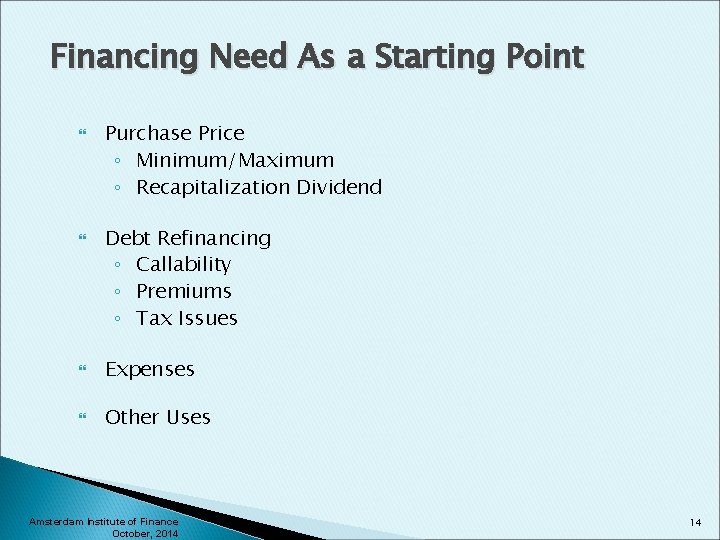 Financing Need As a Starting Point

Purchase Price
◦ Minimum/Maximum
◦ Recapitalization Dividend

Debt Refinancing
◦ Callability
◦ Premiums
◦ Tax Issues

Expenses

Other Uses

Amsterdam Institute of Finance
October, 2014

14